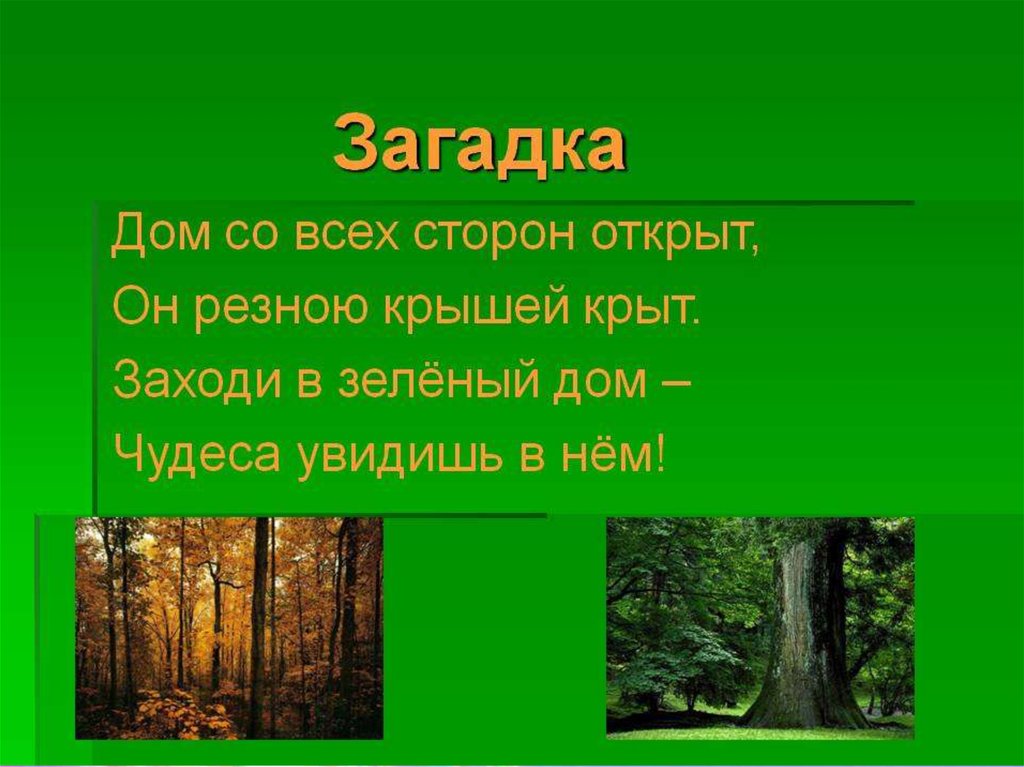 Загадка

Дом со всех сторон открыт,
Он резною крышей крыт.
Заходи в зелёный дом –
Чудеса увидишь в нём!